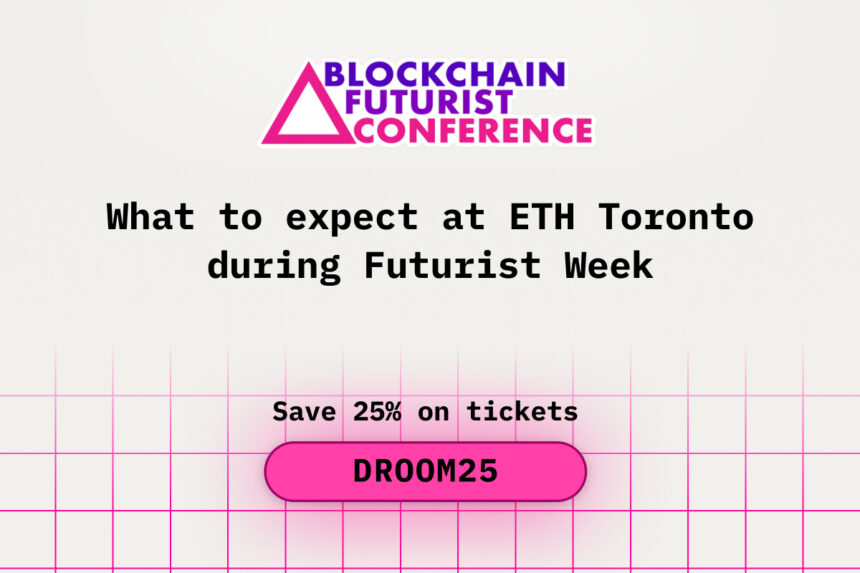 BLOCKCHAIN FUTURIST CONFERENCE

What to expect at ETH Toronto during Futurist Week

Save 25% on tickets

DROOM25